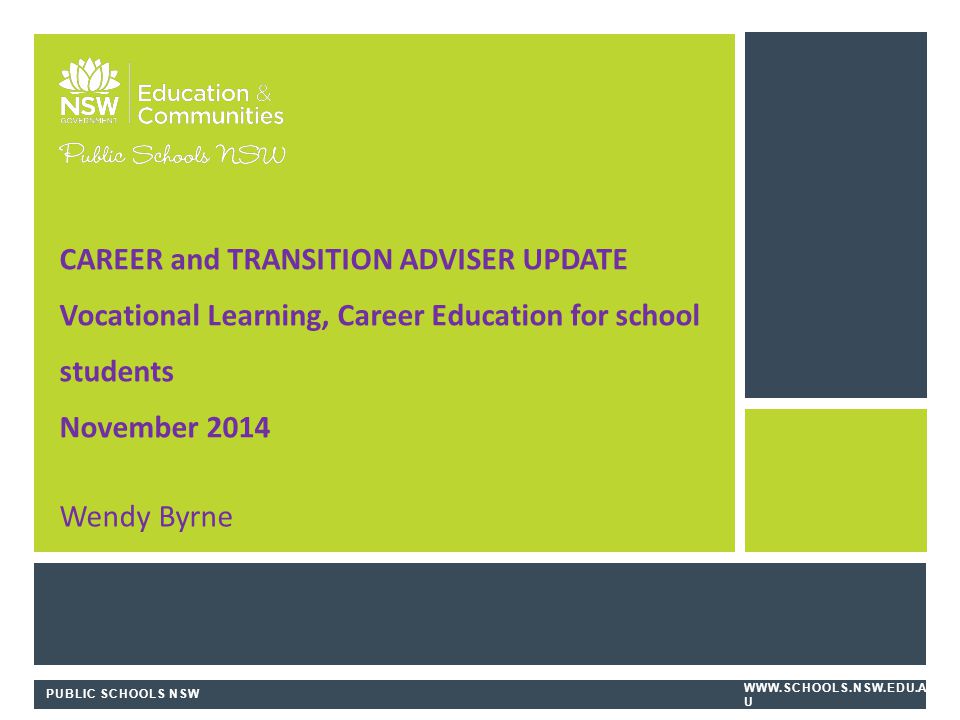 NSW GOVERNMENT Education & Communities

Public Schools NSW

CAREER and TRANSITION ADVISER UPDATE

Vocational Learning, Career Education for school students

November 2014

Wendy Byrne

PUBLIC SCHOOLS NSW

WWW.SCHOOLS.NSW.EDU.AU